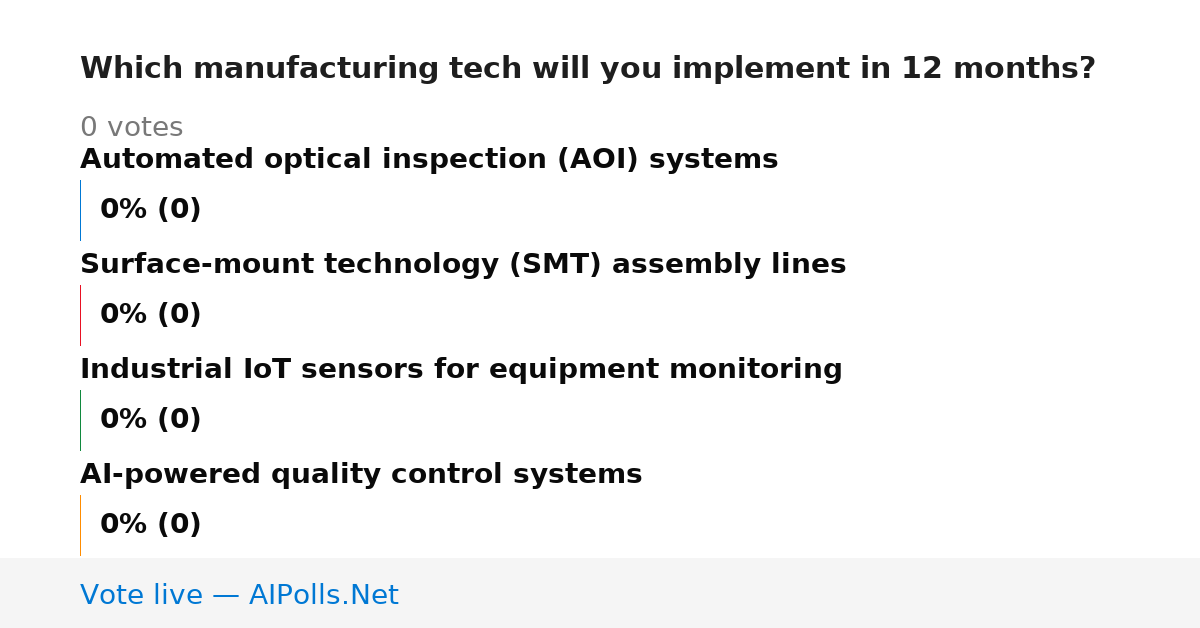 Which manufacturing tech will you implement in 12 months?

0 votes

Automated optical inspection (AOI) systems

0% (0)

Surface-mount technology (SMT) assembly lines

0% (0)

Industrial IoT sensors for equipment monitoring

0% (0)

AI-powered quality control systems

0% (0)

Vote live — AIPolls.Net